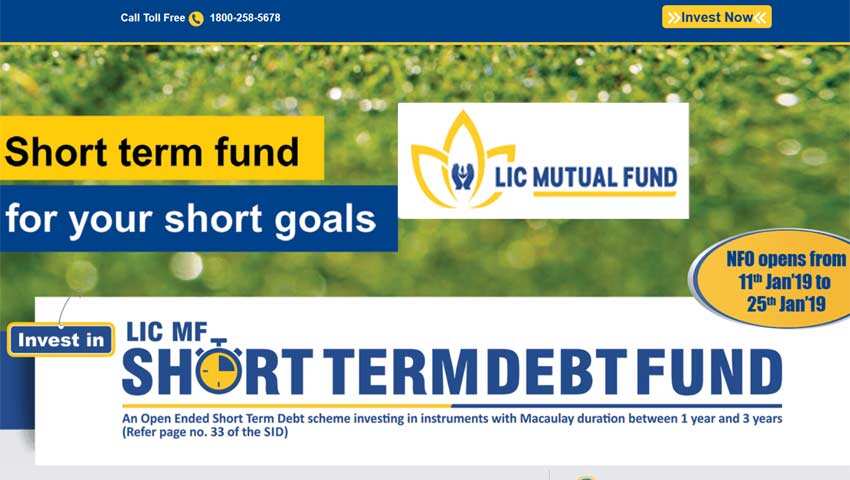 Call Toll Free 1800-258-5678

Invest Now

Short term fund

for your short goals

LIC MUTUAL FUND

NFO opens from 11th Jan'19 to 25th Jan'19

Invest in

LIC MF

SHORT TERM DEBT FUND

An Open Ended Short Term Debt scheme investing in instruments with Macaulay duration between 1 year and 3 years (Refer page no. 33 of the SID)